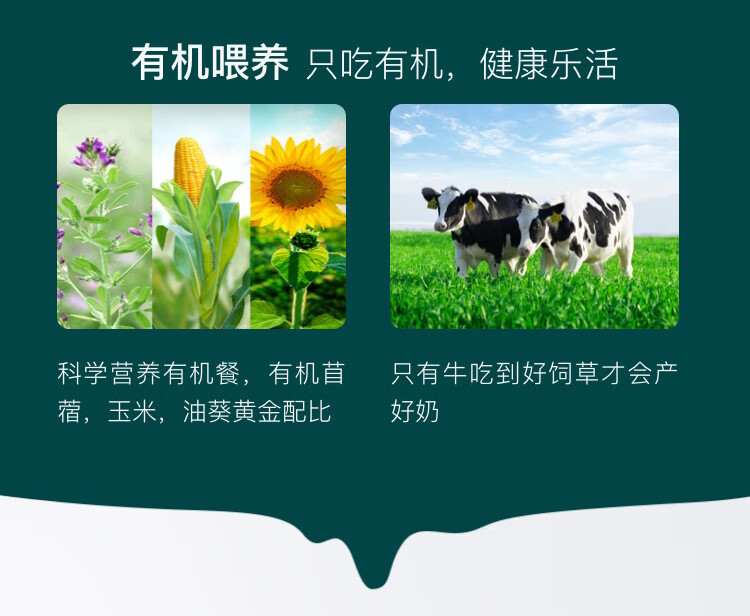 有机喂养 只吃有机，健康乐活

科学营养有机餐，有机苜蓿，玉米，油葵黄金配比

只有牛吃到好饲草才会产好奶